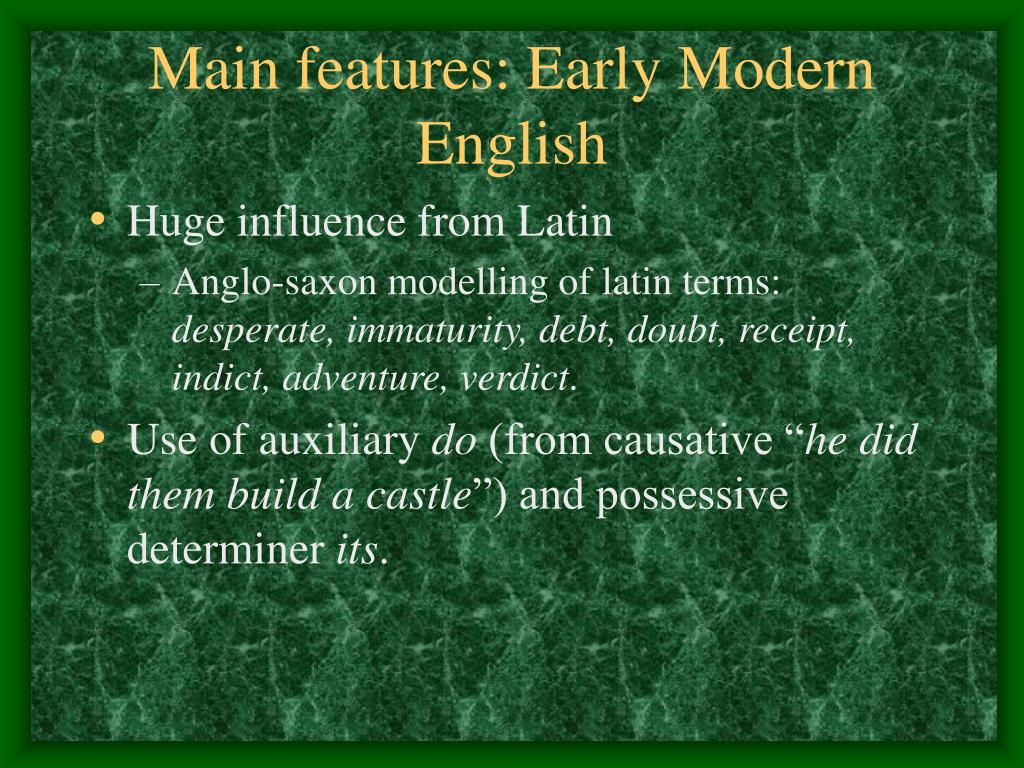 Main features: Early Modern English

• Huge influence from Latin
– Anglo-saxon modelling of latin terms: desperate, immaturity, debt, doubt, receipt, indict, adventure, verdict.

• Use of auxiliary do (from causative “he did them build a castle”) and possessive determiner its.